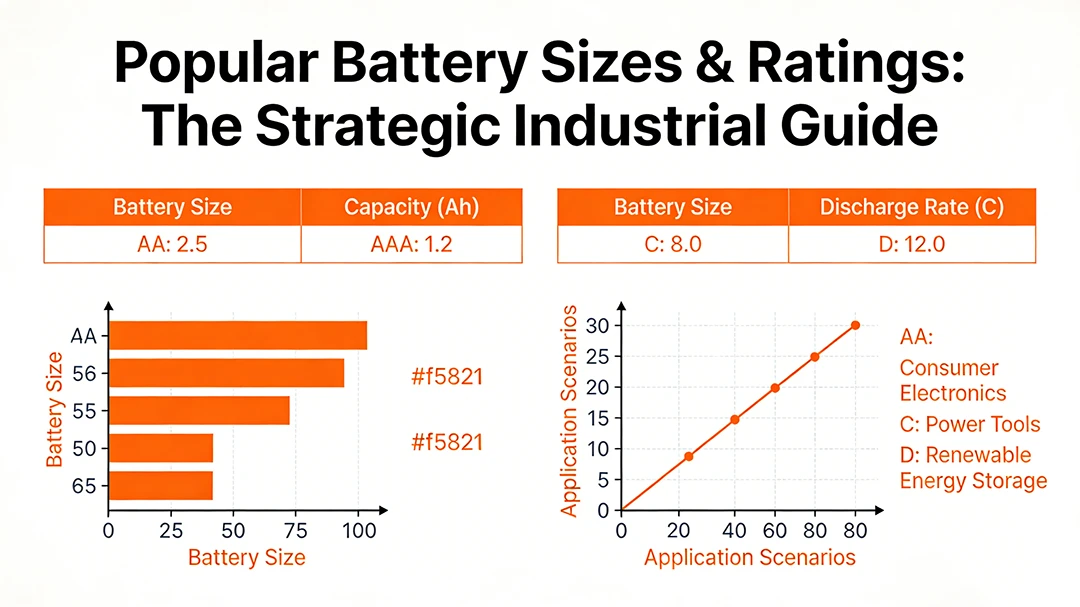 Popular Battery Sizes & Ratings: The Strategic Industrial Guide

| Battery Size | Capacity (Ah) |
|---|---|
| AA: 2.5 | AAA: 1.2 |

| Battery Size | Discharge Rate (C) |
|---|---|
| C: 8.0 | D: 12.0 |

Battery Size
AA
56
55
50
65
0
25
50
75
100
Battery Size

#f5821

#f5821

Application Scenarios
30
25
20
15
10
5
0
0
20
40
60
80
80
Application Scenarios

AA: Consumer Electronics
C: Power Tools
D: Renewable Energy Storage